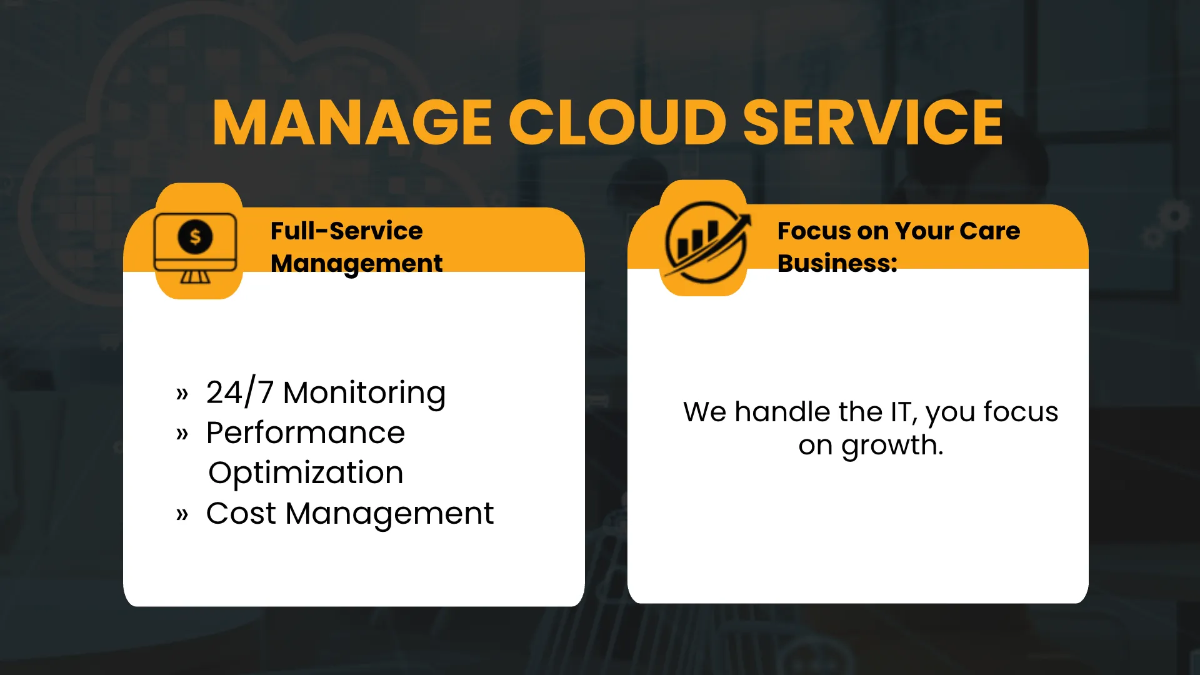 MANAGE CLOUD SERVICE

Full-Service Management

» 24/7 Monitoring
» Performance Optimization
» Cost Management

Focus on Your Care Business:

We handle the IT, you focus on growth.